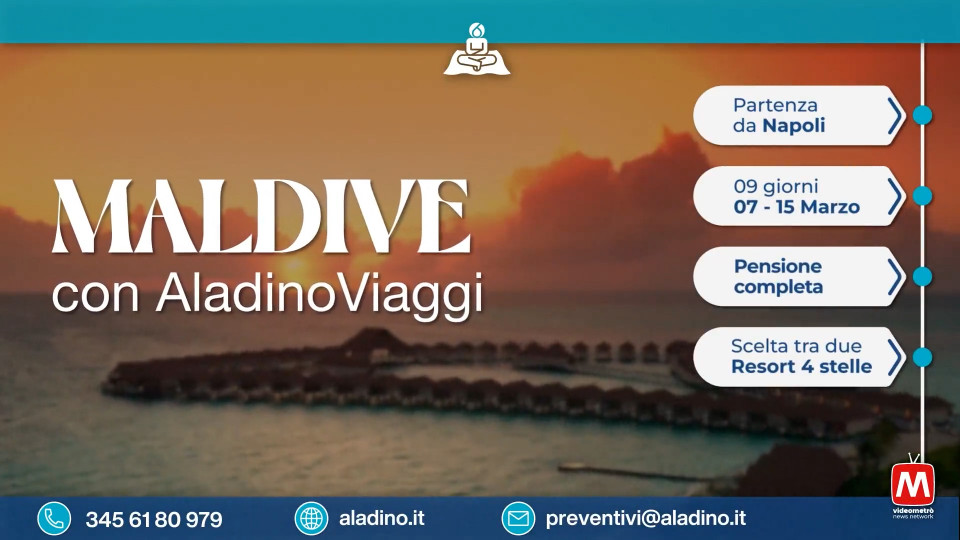 MALDIVE
con AladinoViaggi

Partenza da Napoli

09 giorni
07 - 15 Marzo

Pensione completa

Scelta tra due Resort 4 stelle

345 61 80 979

aladino.it

preventivi@aladino.it

M
videometrò
news network